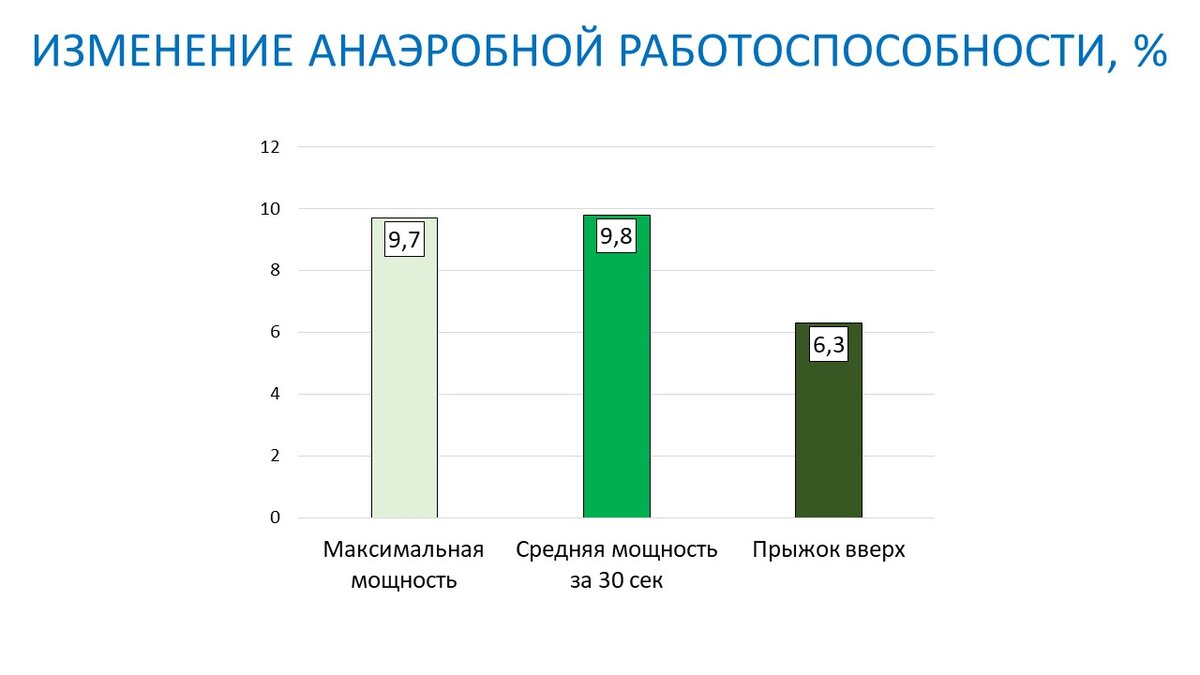 ИЗМЕНЕНИЕ АНАЭРОБНОЙ РАБОТОСПОСОБНОСТИ, %

12
10
8
6
4
2
0

9,7
9,8
6,3

Максимальная мощность
Средняя мощность за 30 сек
Прыжок вверх